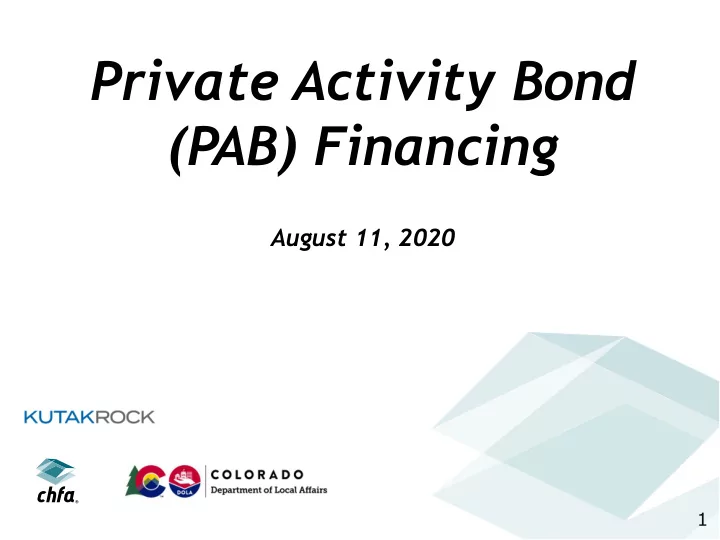 Private Activity Bond (PAB) Financing

August 11, 2020

KUTAKROCK

chfa.

DOLA

COLORADO
Department of Local Affairs

1